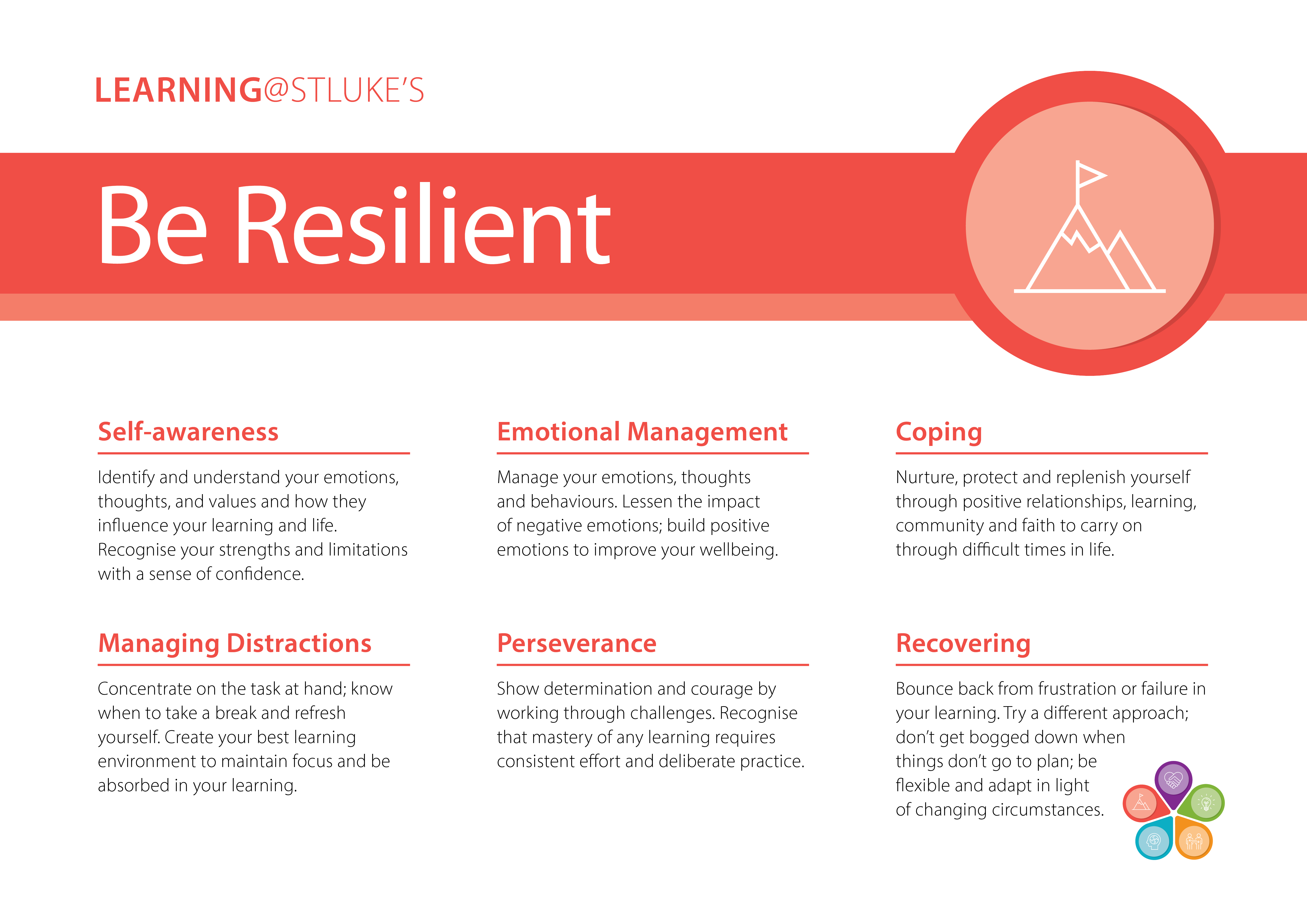 LEARNING@STLUKE'S

Be Resilient

Self-awareness

Identify and understand your emotions, thoughts, and values and how they influence your learning and life. Recognise your strengths and limitations with a sense of confidence.

Emotional Management

Manage your emotions, thoughts and behaviours. Lessen the impact of negative emotions; build positive emotions to improve your wellbeing.

Coping

Nurture, protect and replenish yourself through positive relationships, learning, community and faith to carry on through difficult times in life.

Managing Distractions

Concentrate on the task at hand; know when to take a break and refresh yourself. Create your best learning environment to maintain focus and be absorbed in your learning.

Perseverance

Show determination and courage by working through challenges. Recognise that mastery of any learning requires consistent effort and deliberate practice.

Recovering

Bounce back from frustration or failure in your learning. Try a different approach; don't get bogged down when things don't go to plan; be flexible and adapt in light of changing circumstances.